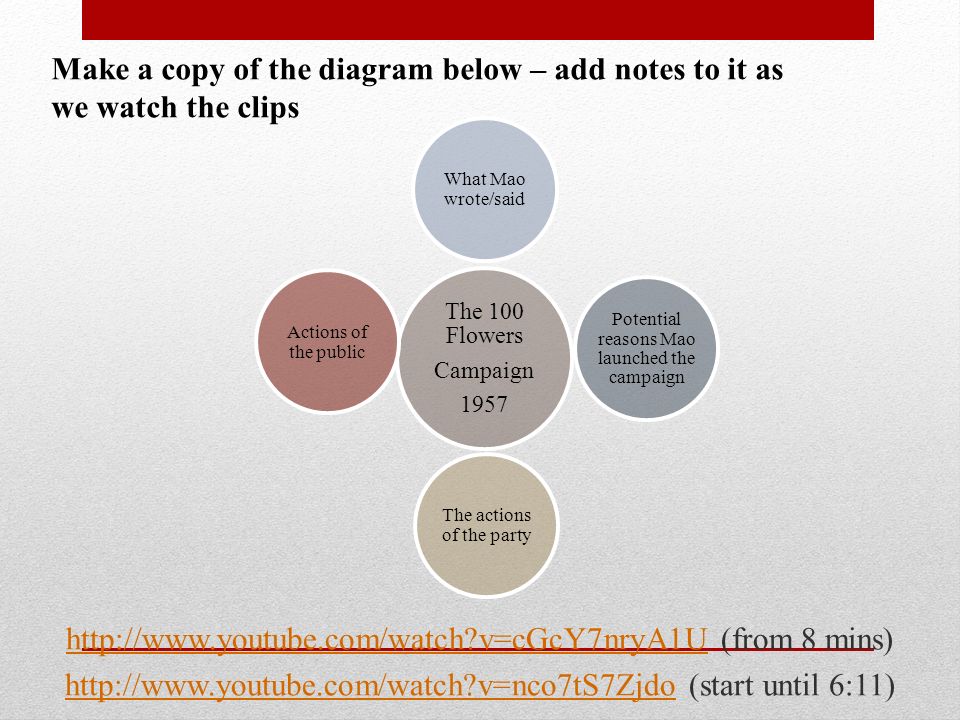 Make a copy of the diagram below – add notes to it as we watch the clips

What Mao wrote/said

Actions of the public

The 100 Flowers Campaign 1957

Potential reasons Mao launched the campaign

The actions of the party

http://www.youtube.com/watch?v=cGcY7nryA1U (from 8 mins)
http://www.youtube.com/watch?v=nco7tS7Zjdo (start until 6:11)